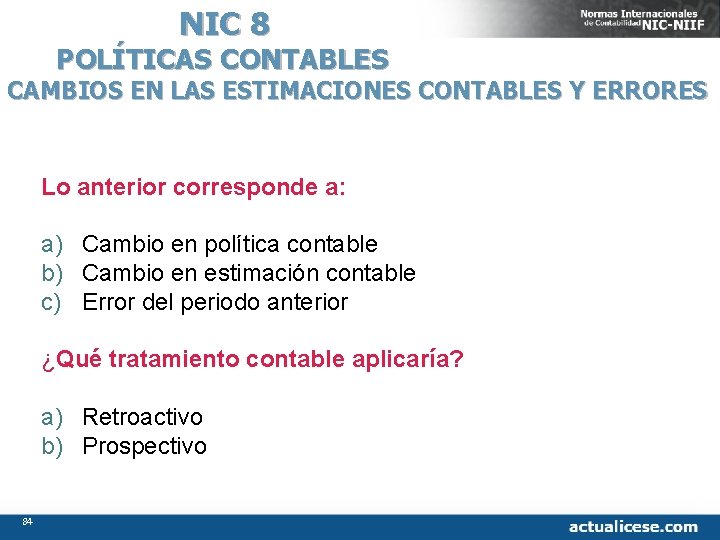 NIC 8
POLÍTICAS CONTABLES
CAMBIOS EN LAS ESTIMACIONES CONTABLES Y ERRORES

Normas Internacionales de Contabilidad NIC-NIIF

Lo anterior corresponde a:

a) Cambio en política contable
b) Cambio en estimación contable
c) Error del periodo anterior

¿Qué tratamiento contable aplicaría?

a) Retroactivo
b) Prospectivo

84

actualicese.com